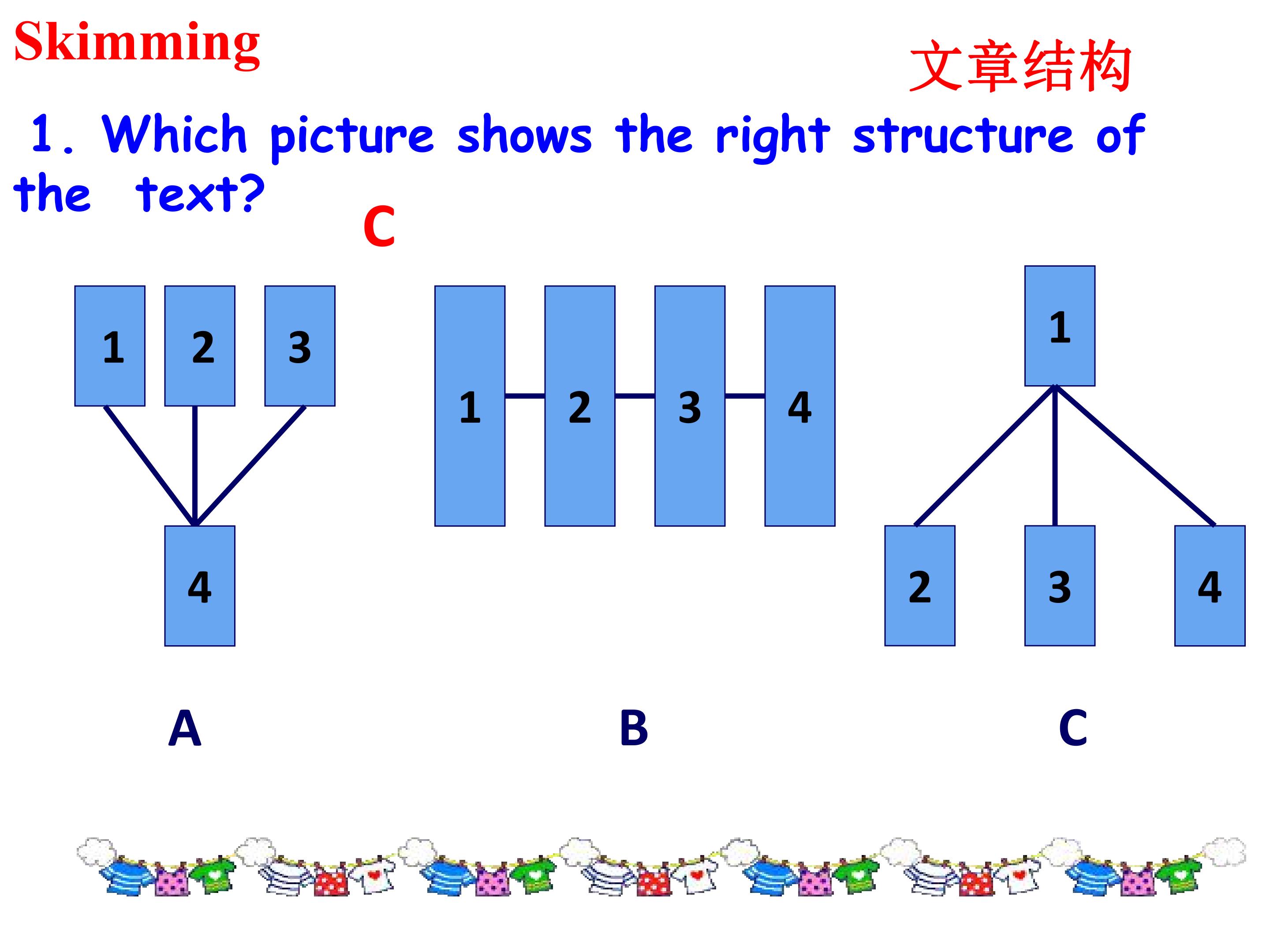 Skimming

文章结构

1. Which picture shows the right structure of the text?

C

1
2
3
4

1
2
3
4

1
2
3
4

A

B

C